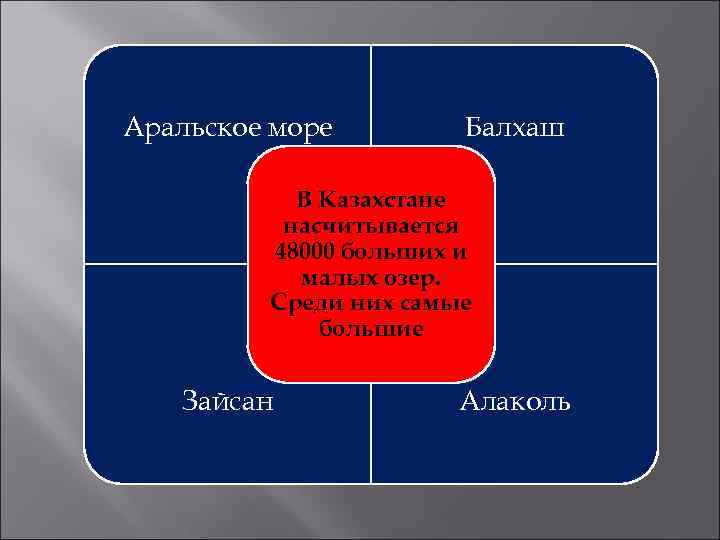 Аральское море

Балхаш

В Казахстане насчитывается 48000 больших и малых озер. Среди них самые большие

Зайсан

Алаколь